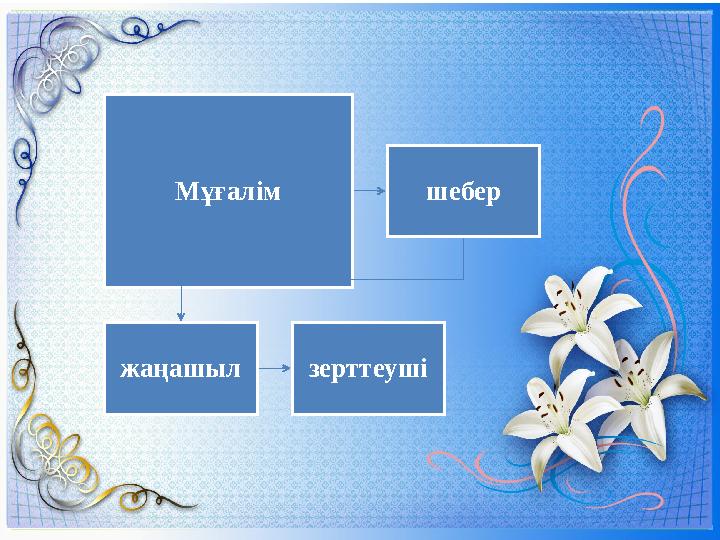 Мұғалім

шебер

жаңашыл

зерттеуші